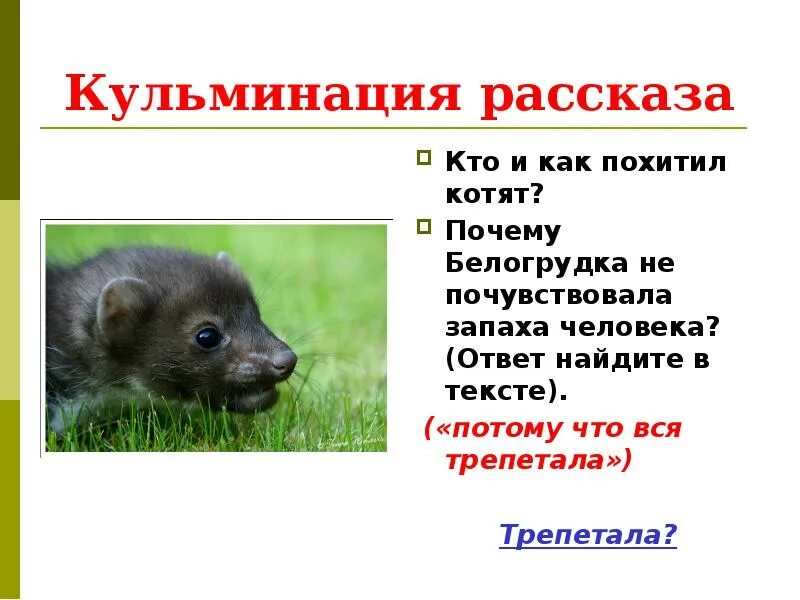 Кульминация рассказа

Кто и как похитил котят?

Почему Белогрудка не почувствовала запаха человека? (Ответ найдите в тексте).

(«потому что вся трепетала»)

Трепетала?